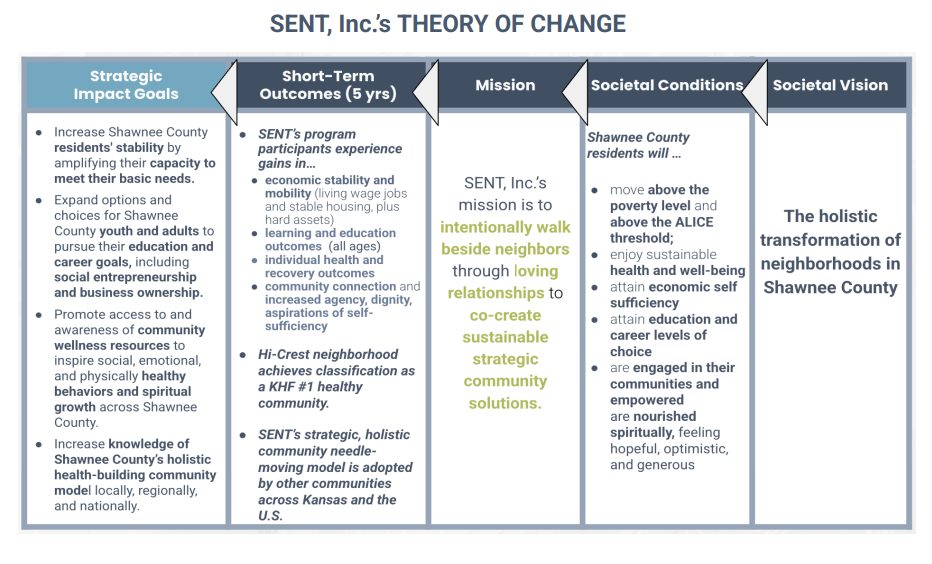 SENT, Inc.'s THEORY OF CHANGE

Strategic Impact Goals

- Increase Shawnee County residents' stability by amplifying their capacity to meet their basic needs.
- Expand options and choices for Shawnee County youth and adults to pursue their education and career goals, including social entrepreneurship and business ownership.
- Promote access to and awareness of community wellness resources to inspire social, emotional, and physically healthy behaviors and spiritual growth across Shawnee County.
- Increase knowledge of Shawnee County's holistic health-building community model locally, regionally, and nationally.

Short-Term Outcomes (5 yrs)

- SENT's program participants experience gains in…
  - economic stability and mobility (living wage jobs and stable housing, plus hard assets)
  - learning and education outcomes (all ages)
  - individual health and recovery outcomes
  - community connection and increased agency, dignity, aspirations of self-sufficiency
- Hi-Crest neighborhood achieves classification as a KHF #1 healthy community.
- SENT's strategic, holistic community needle-moving model is adopted by other communities across Kansas and the U.S.

Mission

SENT, Inc.'s mission is to intentionally walk beside neighbors through loving relationships to co-create sustainable strategic community solutions.

Societal Conditions

Shawnee County residents will …

- move above the poverty level and above the ALICE threshold;
- enjoy sustainable health and well-being
- attain economic self sufficiency
- attain education and career levels of choice
- are engaged in their communities and empowered are nourished spiritually, feeling hopeful, optimistic, and generous

Societal Vision

The holistic transformation of neighborhoods in Shawnee County